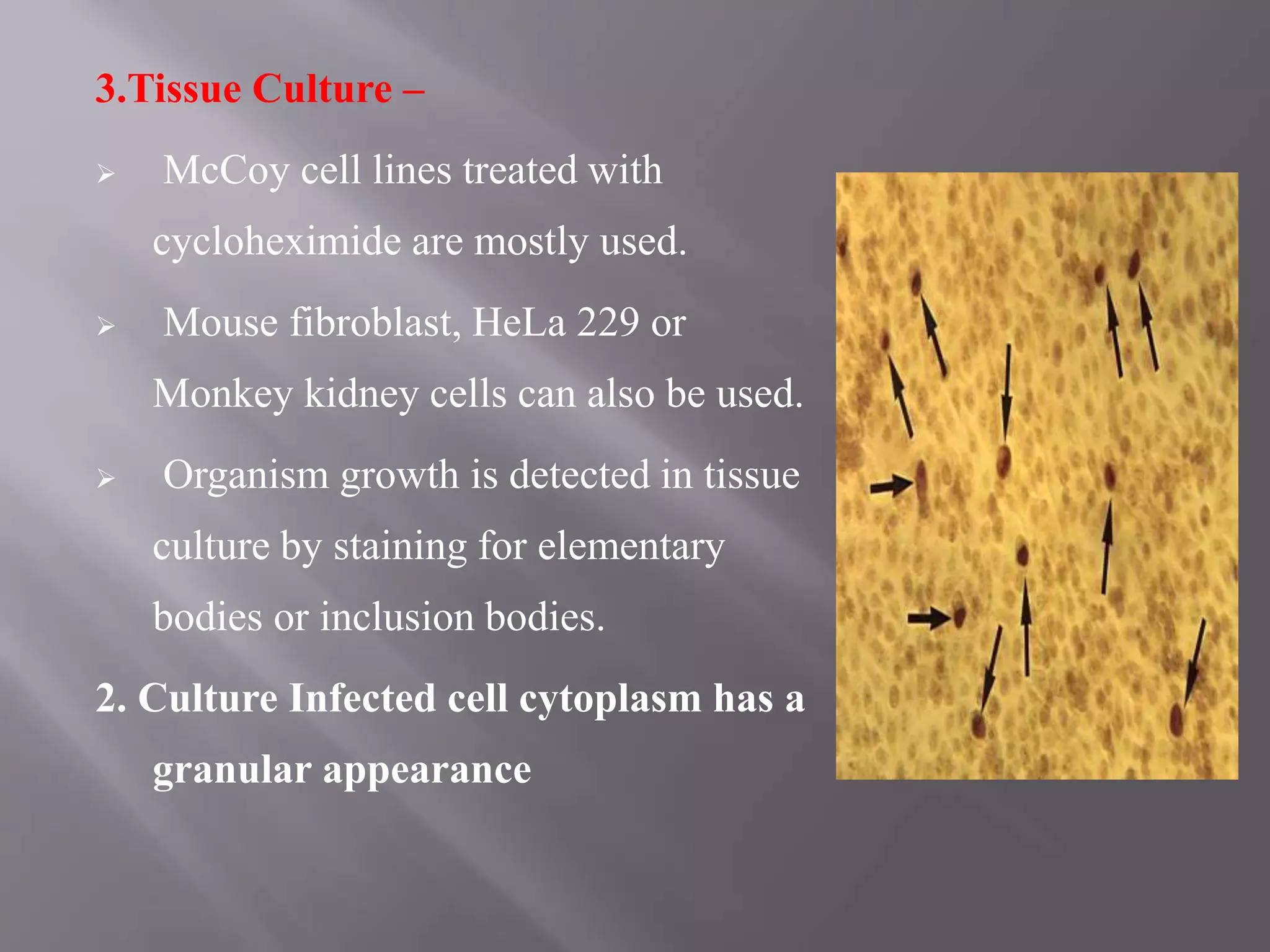 3.Tissue Culture –

➢ McCoy cell lines treated with cycloheximide are mostly used.

➢ Mouse fibroblast, HeLa 229 or Monkey kidney cells can also be used.

➢ Organism growth is detected in tissue culture by staining for elementary bodies or inclusion bodies.

2. Culture Infected cell cytoplasm has a granular appearance